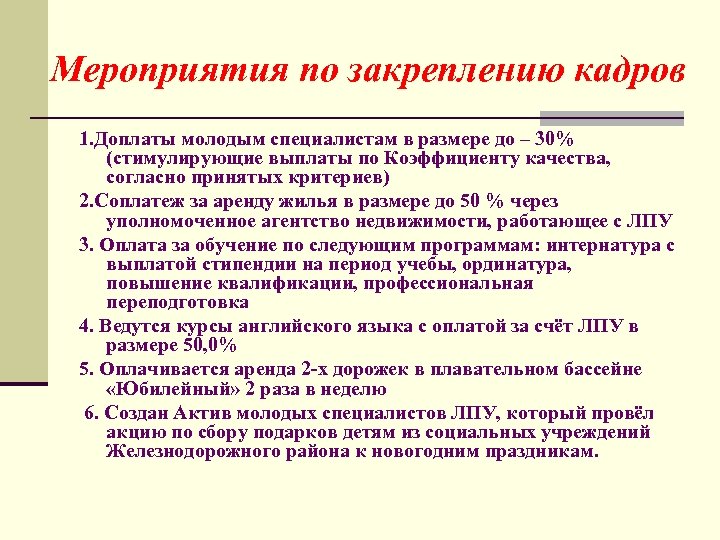 Мероприятия по закреплению кадров

1.Доплаты молодым специалистам в размере до – 30% (стимулирующие выплаты по Коэффициенту качества, согласно принятых критериев)

2.Соплатеж за аренду жилья в размере до 50 % через уполномоченное агентство недвижимости, работающее с ЛПУ

3. Оплата за обучение по следующим программам: интернатура с выплатой стипендии на период учебы, ординатура, повышение квалификации, профессиональная переподготовка

4. Ведутся курсы английского языка с оплатой за счёт ЛПУ в размере 50,0%

5. Оплачивается аренда 2-х дорожек в плавательном бассейне «Юбилейный» 2 раза в неделю

6. Создан Актив молодых специалистов ЛПУ, который провёл акцию по сбору подарков детям из социальных учреждений Железнодорожного района к новогодним праздникам.